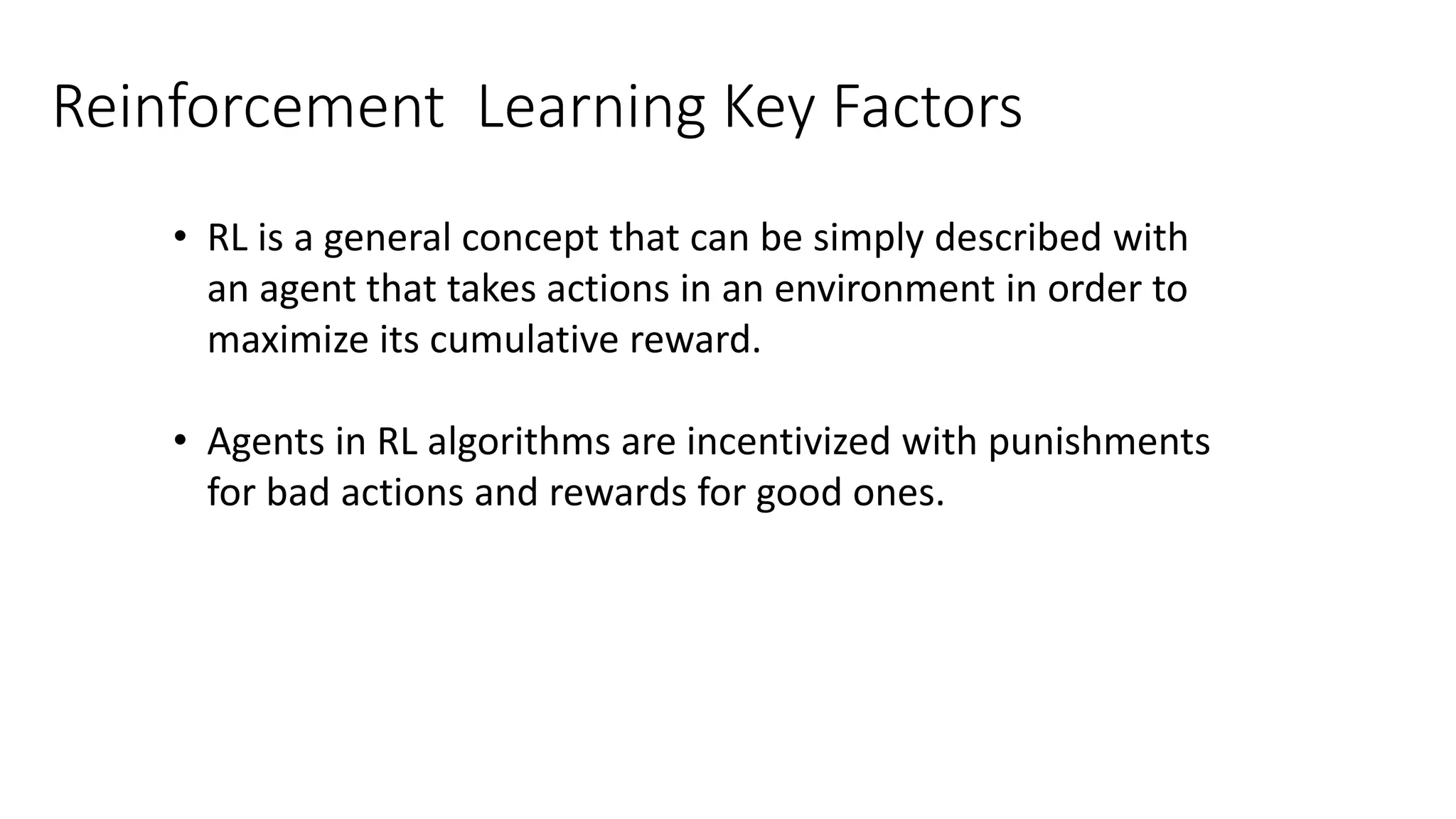 Reinforcement  Learning Key Factors

• RL is a general concept that can be simply described with an agent that takes actions in an environment in order to maximize its cumulative reward.

• Agents in RL algorithms are incentivized with punishments for bad actions and rewards for good ones.